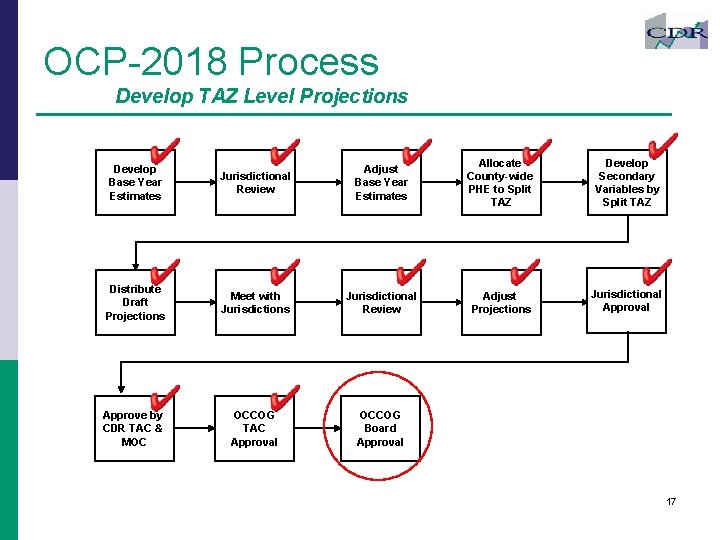 CDR

OCP-2018 Process

Develop TAZ Level Projections

Develop Base Year Estimates

Jurisdictional Review

Adjust Base Year Estimates

Allocate County-wide PHE to Split TAZ

Develop Secondary Variables by Split TAZ

Distribute Draft Projections

Meet with Jurisdictions

Jurisdictional Review

Adjust Projections

Jurisdictional Approval

Approve by CDR TAC & MOC

OCCOG TAC Approval

OCCOG Board Approval

17